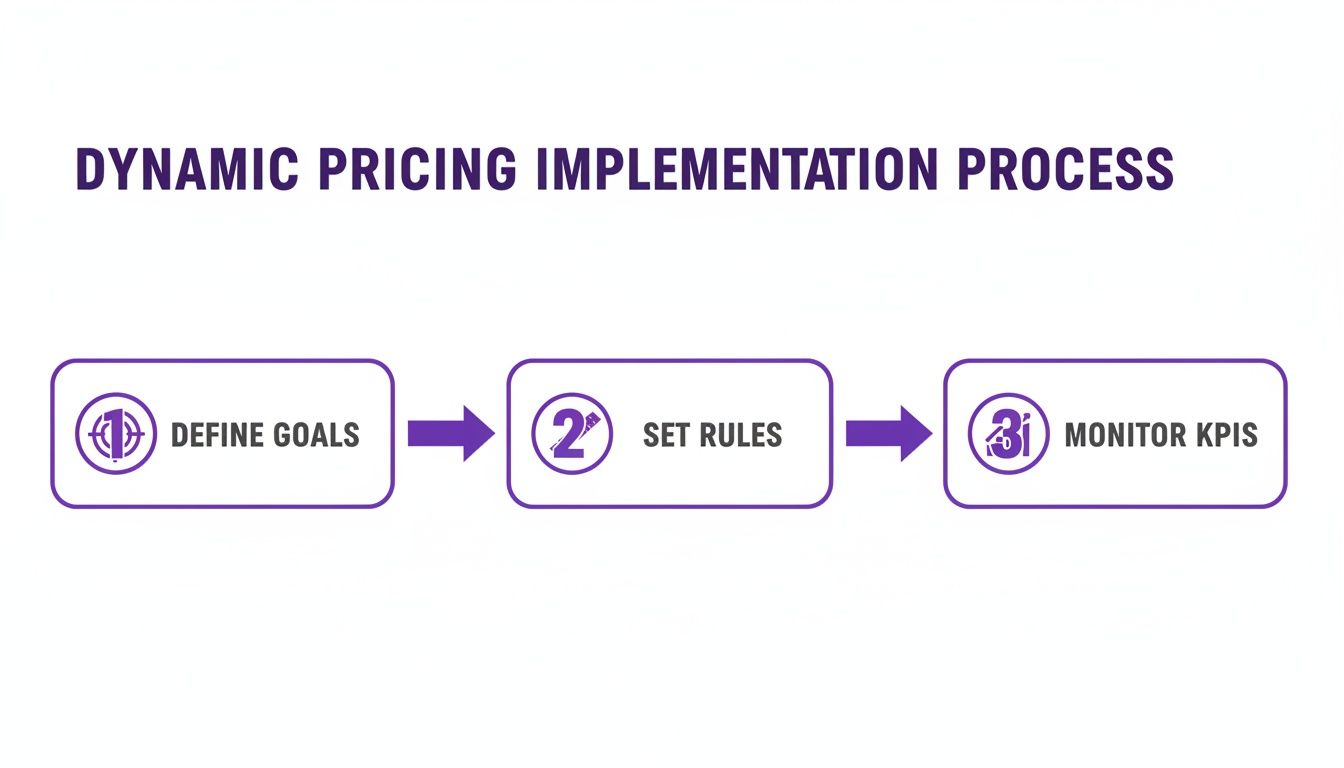 DYNAMIC PRICING IMPLEMENTATION PROCESS

1 DEFINE GOALS

2 SET RULES

3 MONITOR KPIS